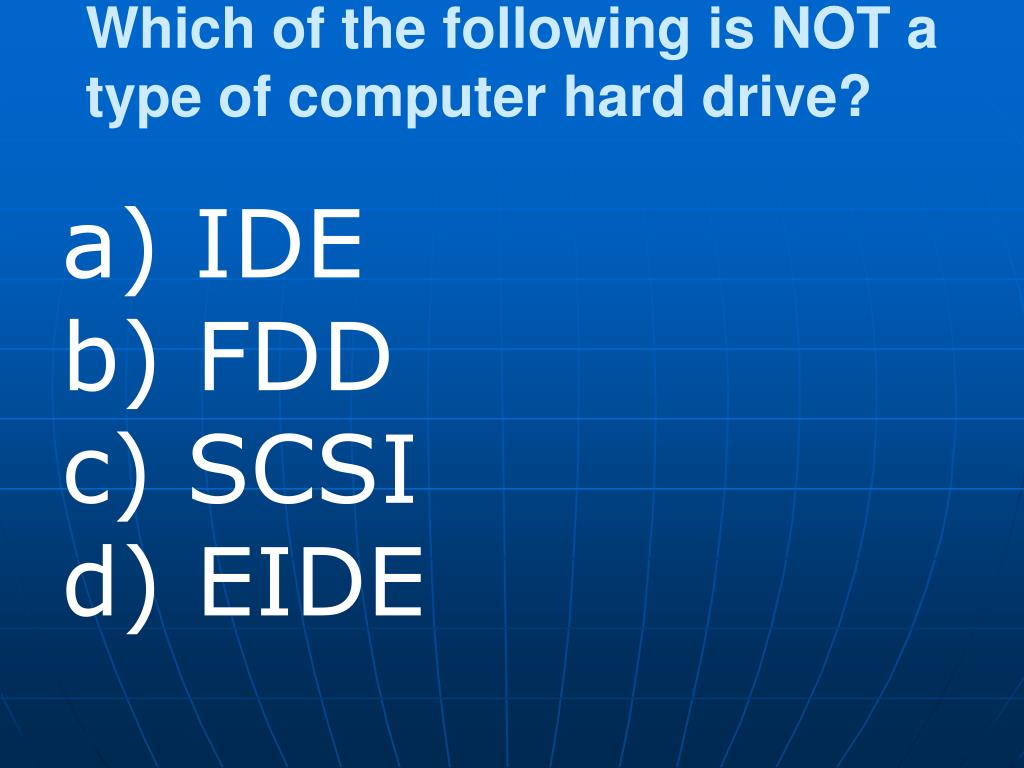 Which of the following is NOT a type of computer hard drive?

a) IDE
b) FDD
c) SCSI
d) EIDE